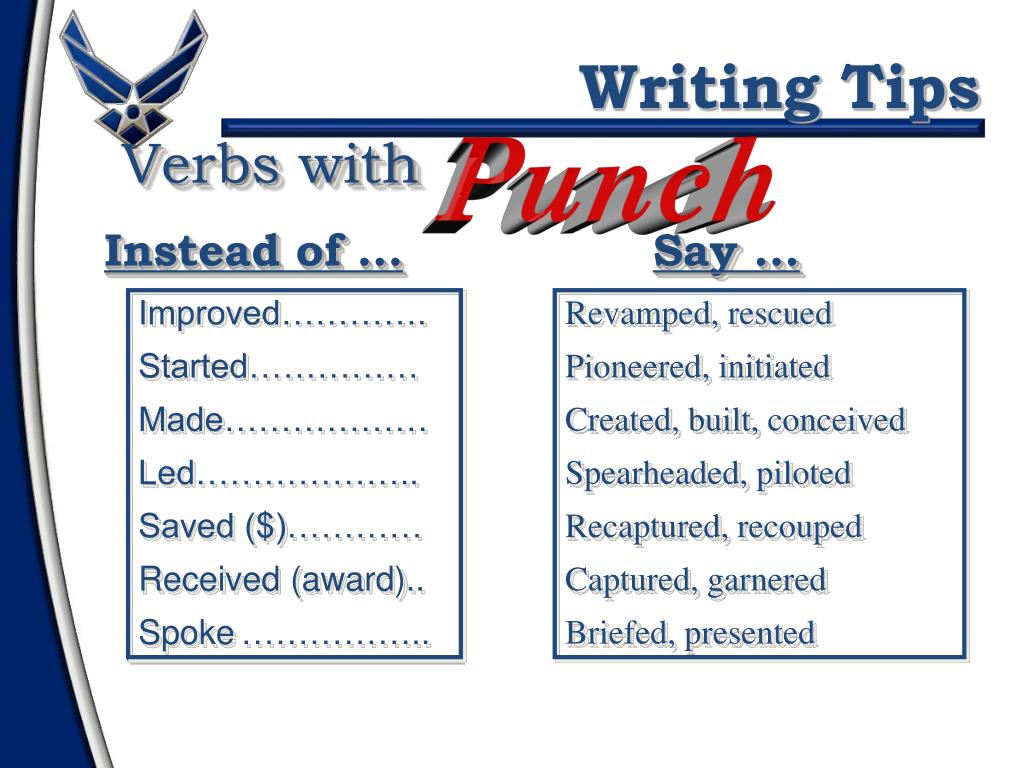 Writing Tips

Verbs with Punch

Instead of …

Improved………….
Started……………
Made………………
Led………………..
Saved ($)…………
Received (award)..
Spoke ……………..

Say …

Revamped, rescued
Pioneered, initiated
Created, built, conceived
Spearheaded, piloted
Recaptured, recouped
Captured, garnered
Briefed, presented